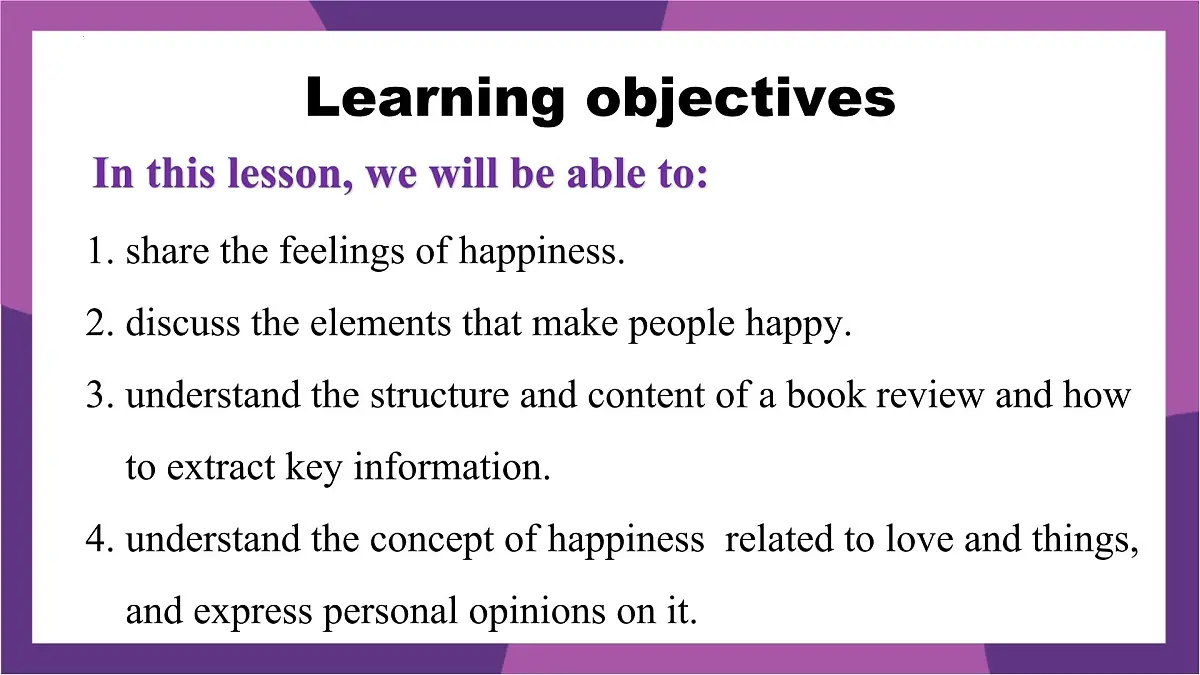 Learning objectives

In this lesson, we will be able to:

1. share the feelings of happiness.

2. discuss the elements that make people happy.

3. understand the structure and content of a book review and how to extract key information.

4. understand the concept of happiness related to love and things, and express personal opinions on it.